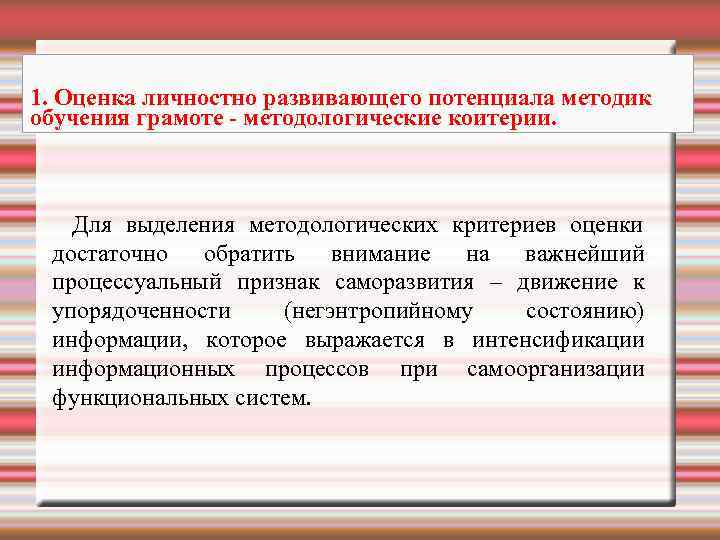 1. Оценка личностно развивающего потенциала методик обучения грамоте - методологические коитерии.

Для выделения методологических критериев оценки достаточно обратить внимание на важнейший процессуальный признак саморазвития – движение к упорядоченности (негэнтропийному состоянию) информации, которое выражается в интенсификации информационных процессов при самоорганизации функциональных систем.